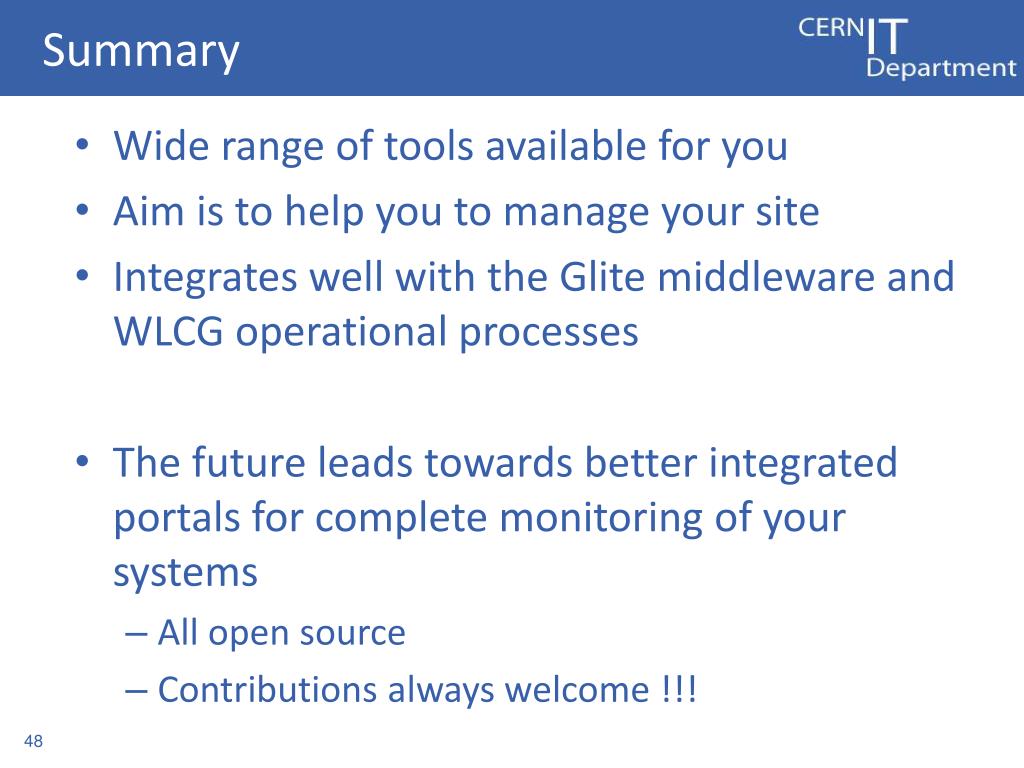 Summary

CERN IT Department

• Wide range of tools available for you
• Aim is to help you to manage your site
• Integrates well with the Glite middleware and WLCG operational processes

• The future leads towards better integrated portals for complete monitoring of your systems
– All open source
– Contributions always welcome !!!

48